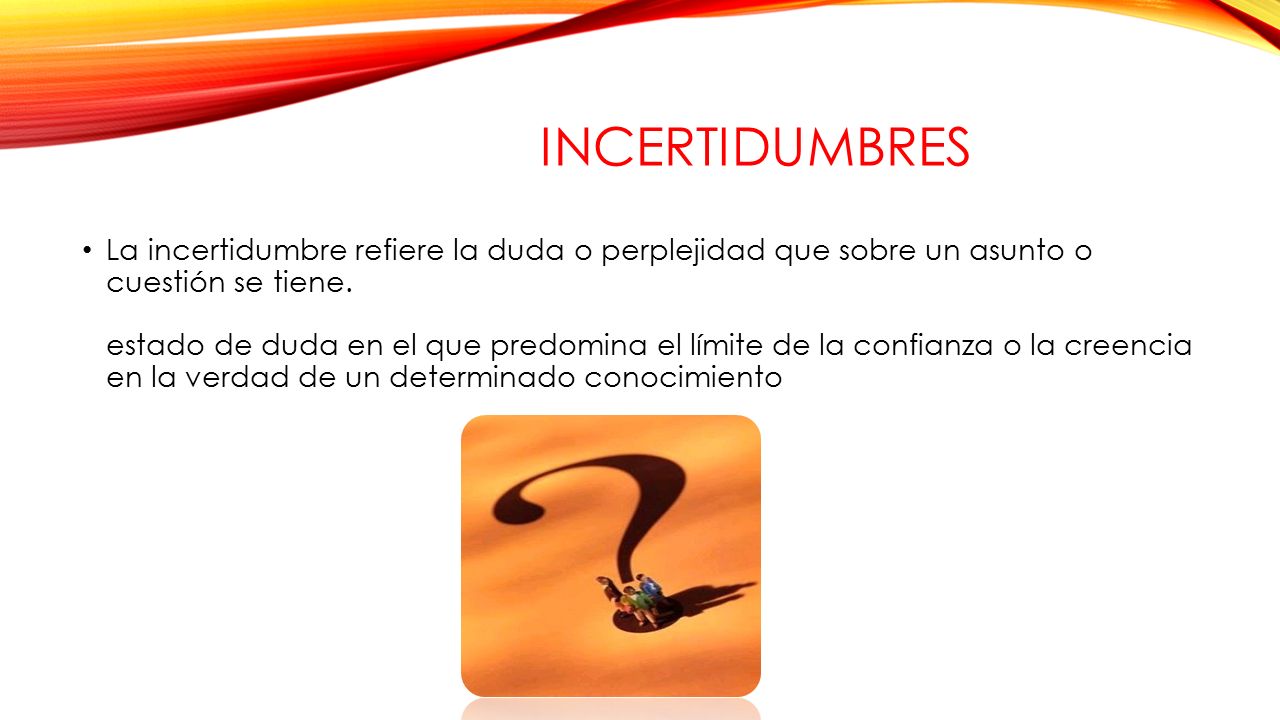 INCERTIDUMBRES

• La incertidumbre refiere la duda o perplejidad que sobre un asunto o cuestión se tiene.

estado de duda en el que predomina el límite de la confianza o la creencia en la verdad de un determinado conocimiento